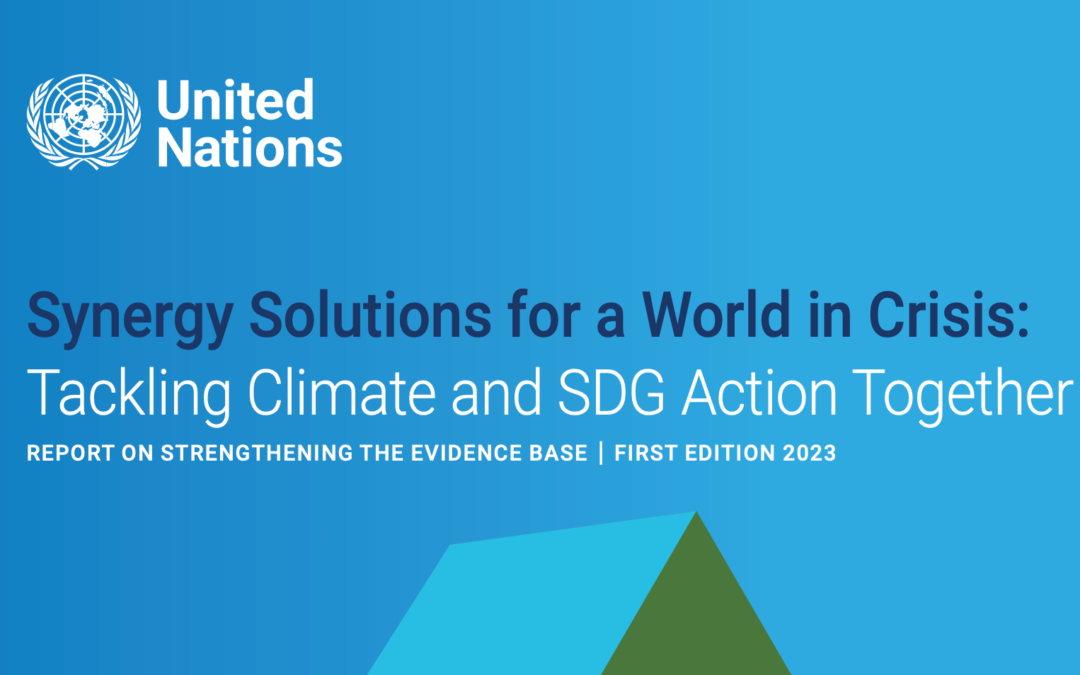 United Nations

Synergy Solutions for a World in Crisis:
Tackling Climate and SDG Action Together

REPORT ON STRENGTHENING THE EVIDENCE BASE | FIRST EDITION 2023